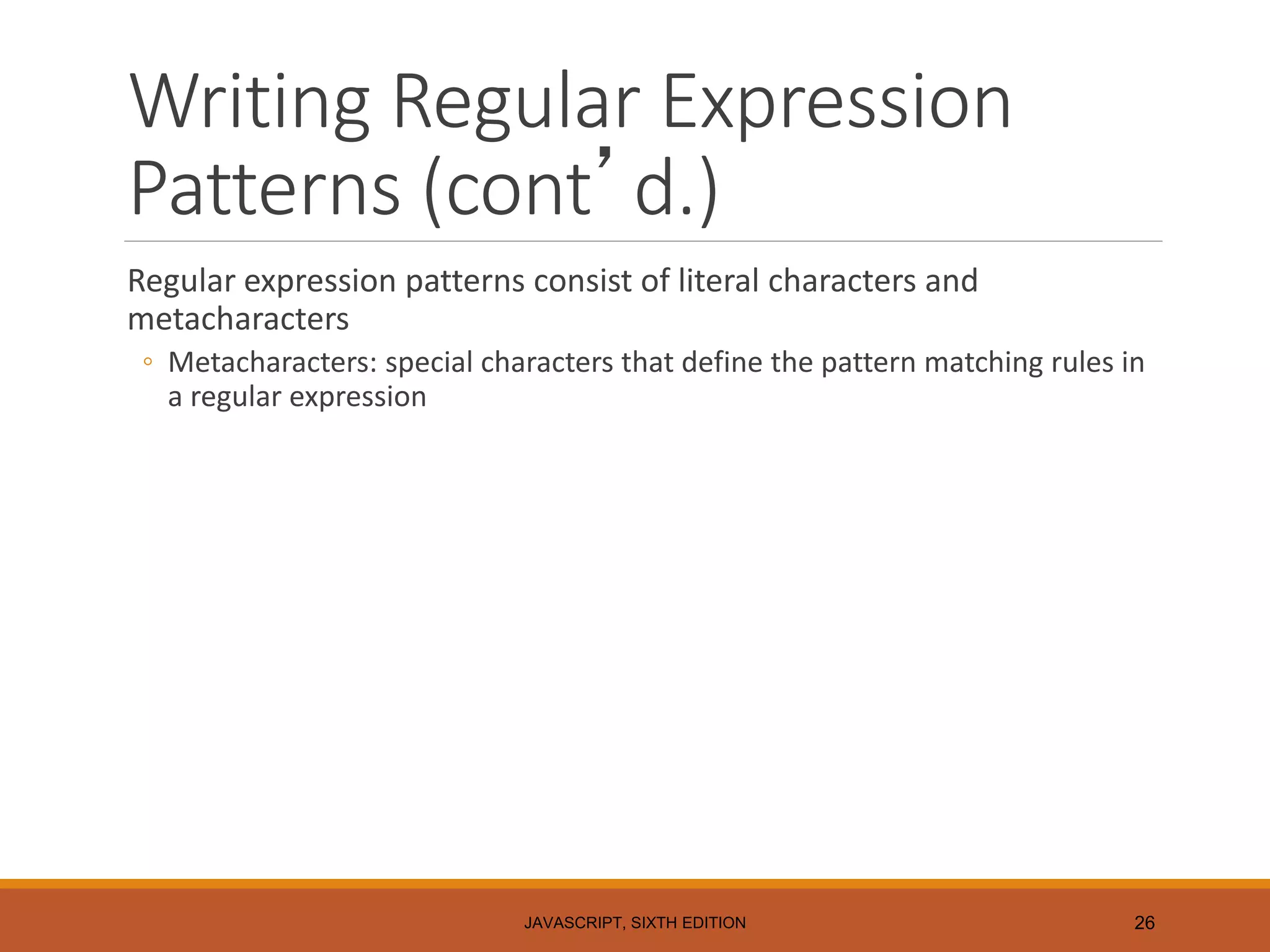 Writing Regular Expression Patterns (cont’d.)

Regular expression patterns consist of literal characters and metacharacters

◦ Metacharacters: special characters that define the pattern matching rules in a regular expression

JAVASCRIPT, SIXTH EDITION

26